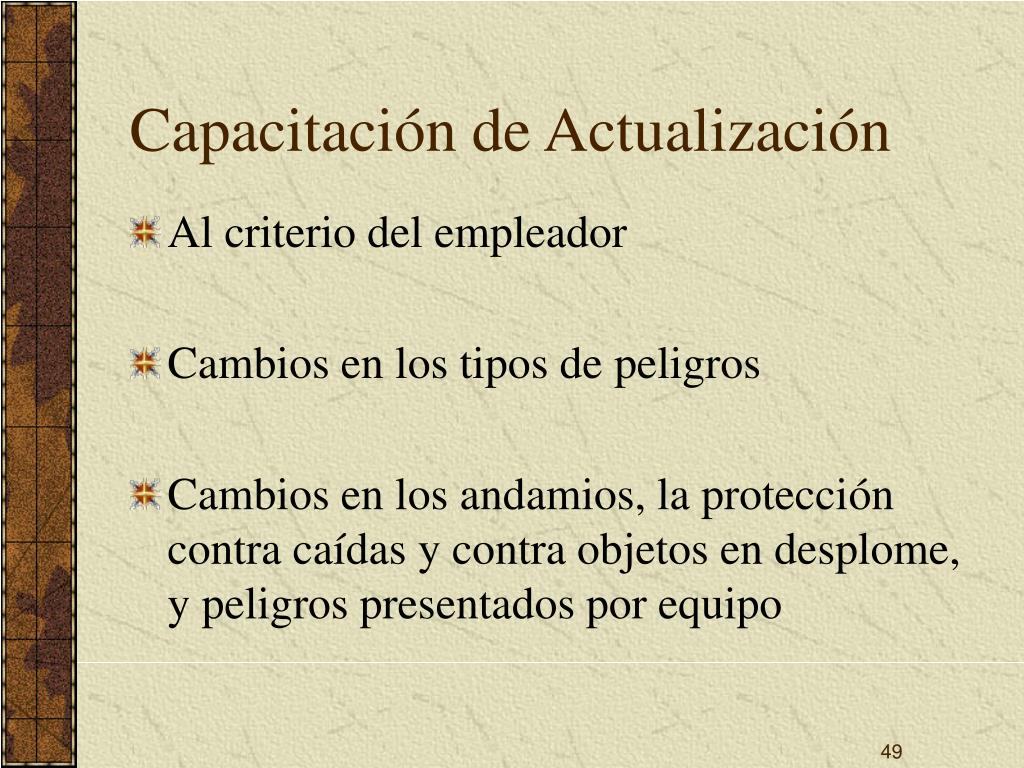 Capacitación de Actualización

Al criterio del empleador

Cambios en los tipos de peligros

Cambios en los andamios, la protección contra caídas y contra objetos en desplome, y peligros presentados por equipo

49